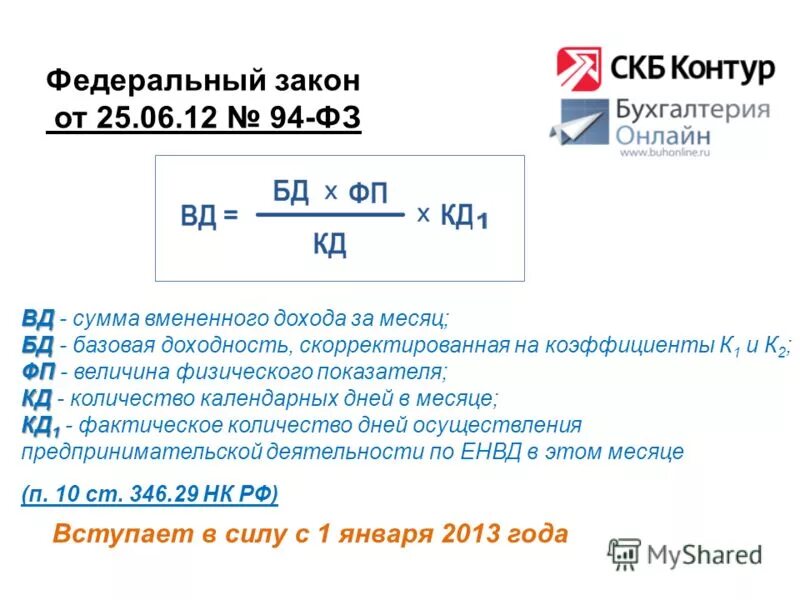 Федеральный закон от 25.06.12 № 94-ФЗ

СКБ Контур

Бухгалтерия Онлайн

www.buhonline.ru

$ВД = \frac{БД \times ФП}{КД} \times КД_1$

ВД - сумма вмененного дохода за месяц;
БД - базовая доходность, скорректированная на коэффициенты $К_1$ и $К_2$;
ФП - величина физического показателя;
КД - количество календарных дней в месяце;
$КД_1$ - фактическое количество дней осуществления предпринимательской деятельности по ЕНВД в этом месяце

(п. 10 ст. 346.29 НК РФ)

Вступает в силу с 1 января 2013 года

MyShared